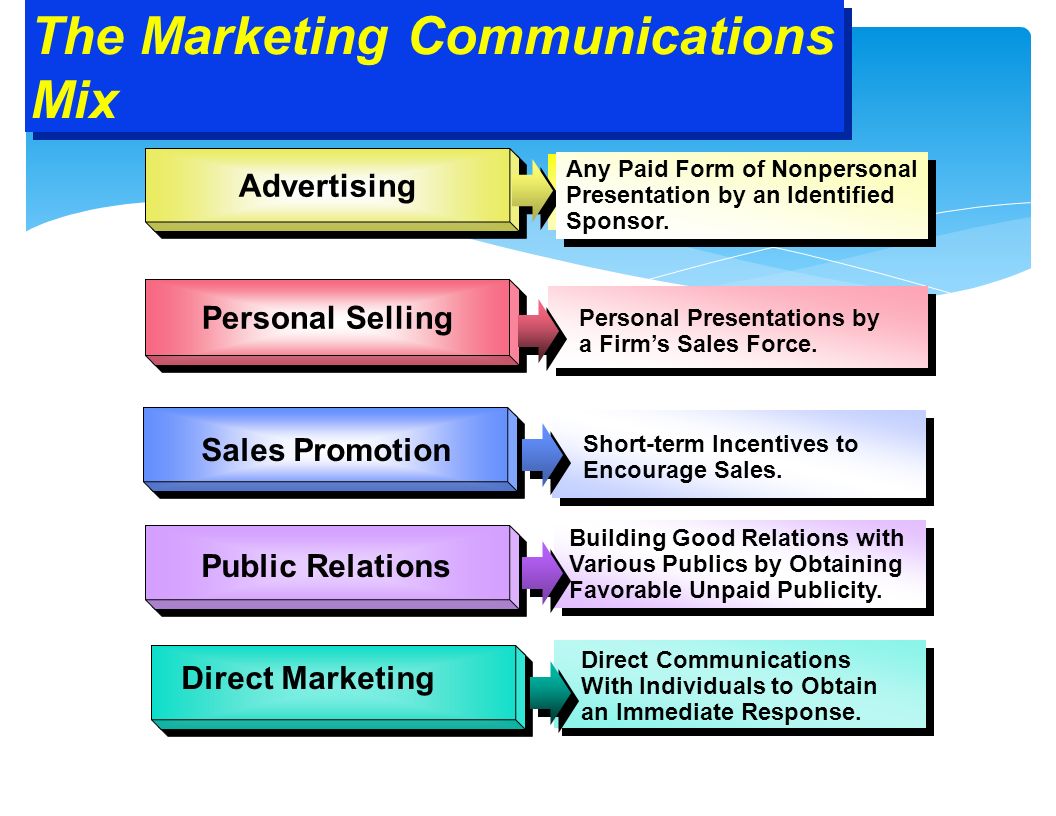 The Marketing Communications Mix

Advertising

Any Paid Form of Nonpersonal Presentation by an Identified Sponsor.

Personal Selling

Personal Presentations by a Firm’s Sales Force.

Sales Promotion

Short-term Incentives to Encourage Sales.

Public Relations

Building Good Relations with Various Publics by Obtaining Favorable Unpaid Publicity.

Direct Marketing

Direct Communications With Individuals to Obtain an Immediate Response.